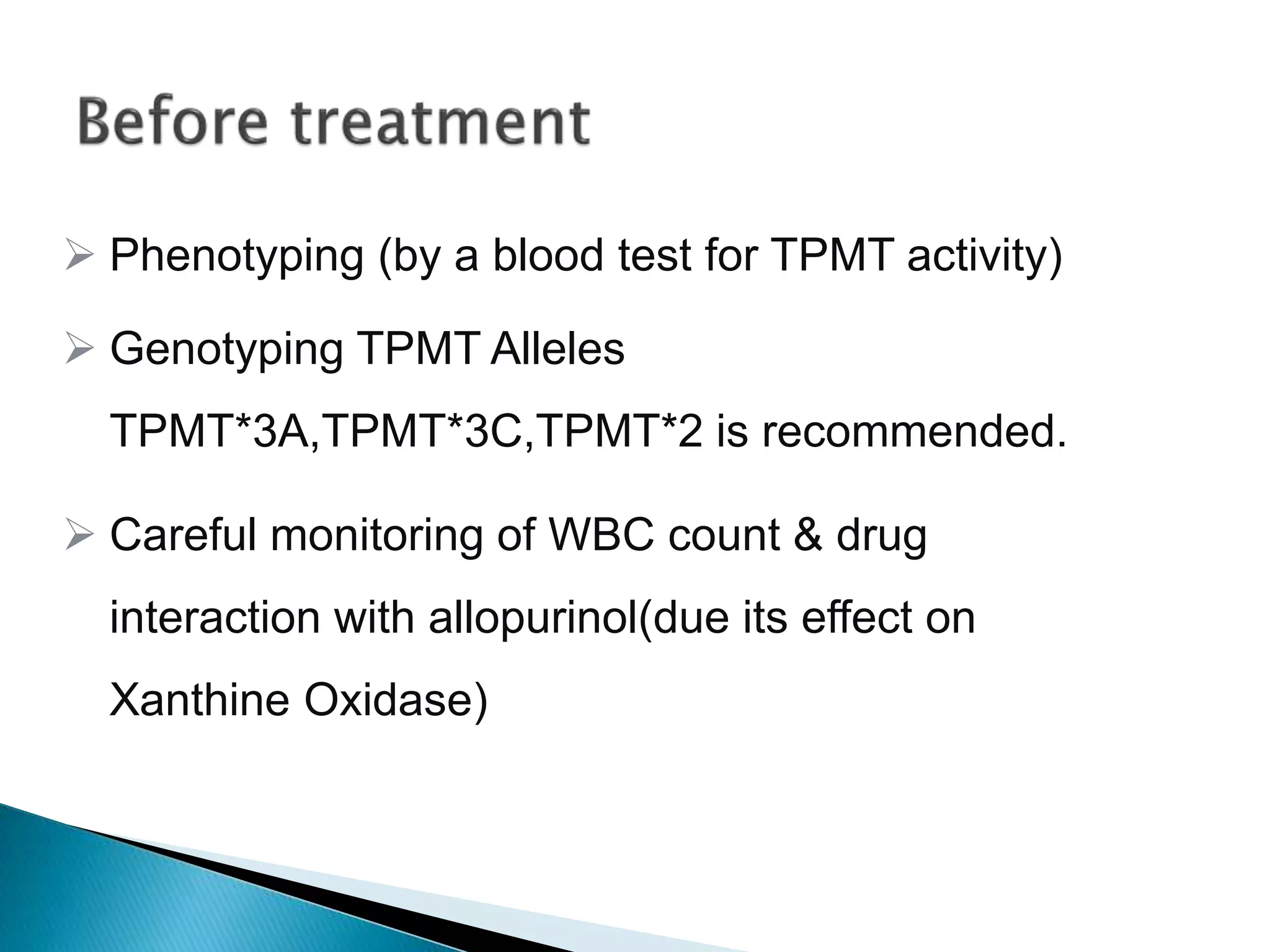 Before treatment

➢ Phenotyping (by a blood test for TPMT activity)

➢ Genotyping TPMT Alleles TPMT*3A,TPMT*3C,TPMT*2 is recommended.

➢ Careful monitoring of WBC count & drug interaction with allopurinol(due its effect on Xanthine Oxidase)